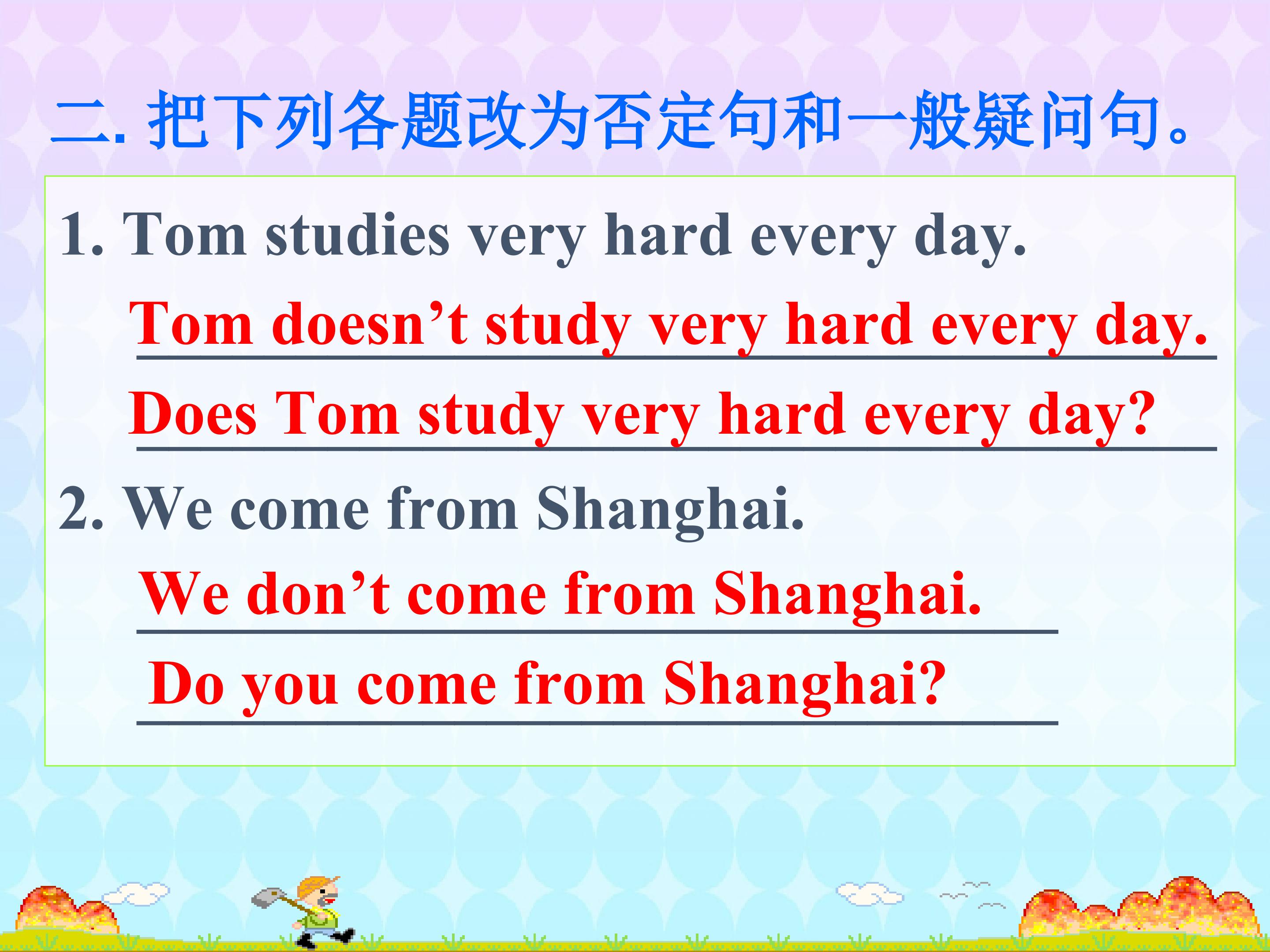 二. 把下列各题改为否定句和一般疑问句。

1. Tom studies very hard every day.

Tom doesn’t study very hard every day.

Does Tom study very hard every day?

2. We come from Shanghai.

We don’t come from Shanghai.

Do you come from Shanghai?